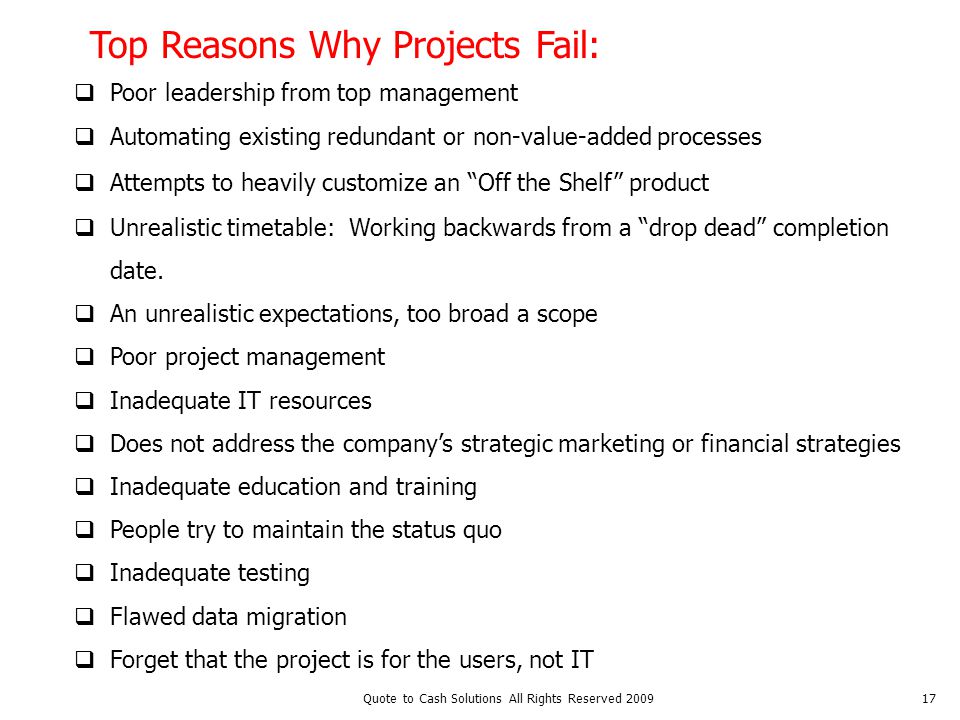 Top Reasons Why Projects Fail:

❑ Poor leadership from top management
❑ Automating existing redundant or non-value-added processes
❑ Attempts to heavily customize an “Off the Shelf” product
❑ Unrealistic timetable: Working backwards from a “drop dead” completion date.
❑ An unrealistic expectations, too broad a scope
❑ Poor project management
❑ Inadequate IT resources
❑ Does not address the company’s strategic marketing or financial strategies
❑ Inadequate education and training
❑ People try to maintain the status quo
❑ Inadequate testing
❑ Flawed data migration
❑ Forget that the project is for the users, not IT

Quote to Cash Solutions All Rights Reserved 2009

17